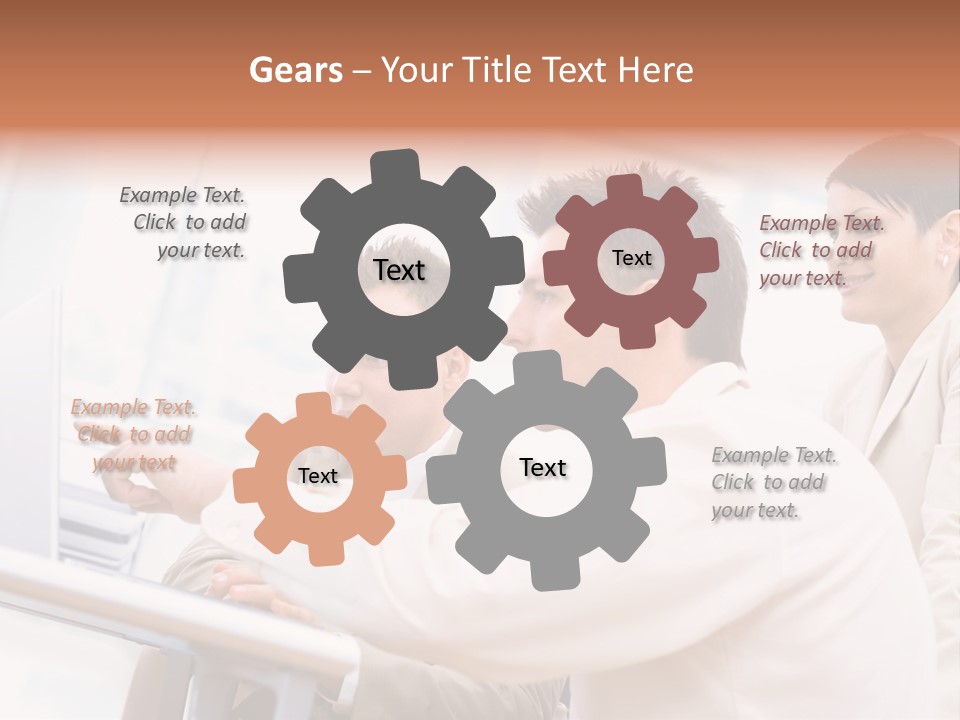 Gears – Your Title Text Here

Example Text. Click to add your text.

Text

Text

Example Text. Click to add your text.

Example Text. Click to add your text

Text

Text

Example Text. Click to add your text.